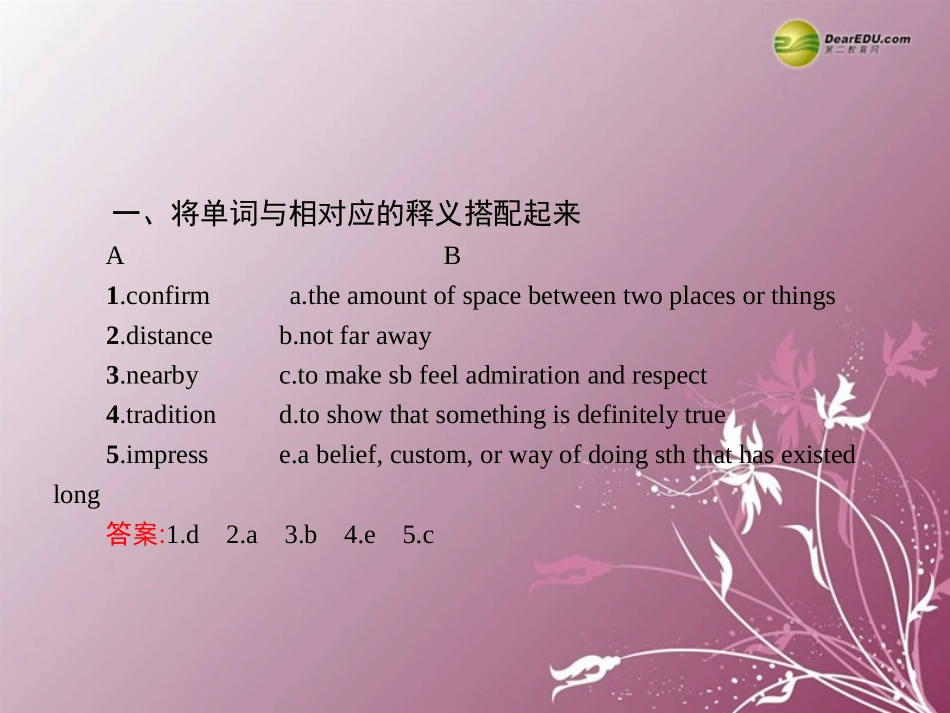 DearEDU.com
第二教育网

一、将单词与相对应的释义搭配起来

A B

1.confirm a.the amount of space between two places or things

2.distance b.not far away

3.nearby c.to make sb feel admiration and respect

4.tradition d.to show that something is definitely true

5.impress e.a belief, custom, or way of doing sth that has existed long

答案:1.d 2.a 3.b 4.e 5.c